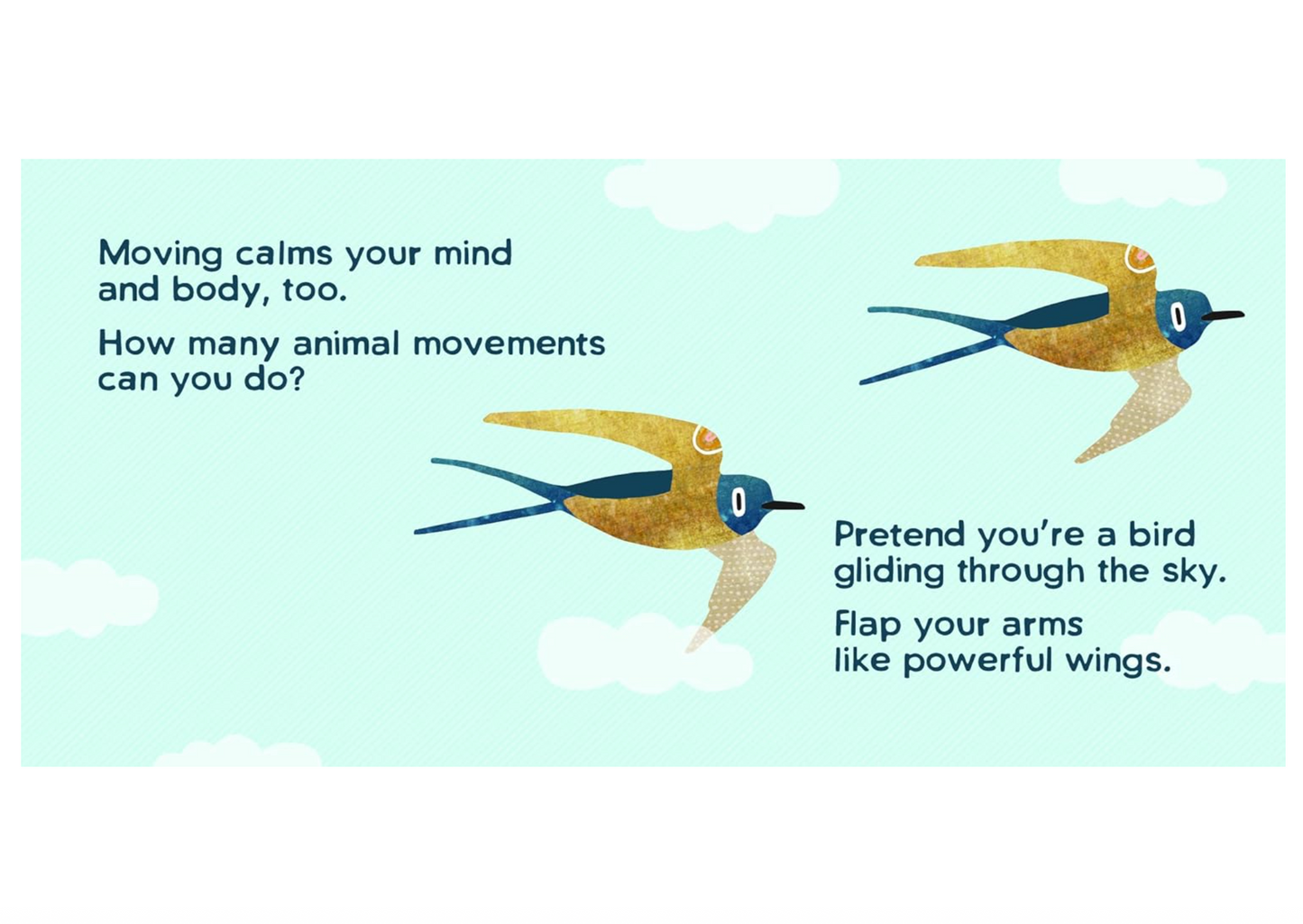 Moving calms your mind and body, too.

How many animal movements can you do?

Pretend you're a bird gliding through the sky.

Flap your arms like powerful wings.